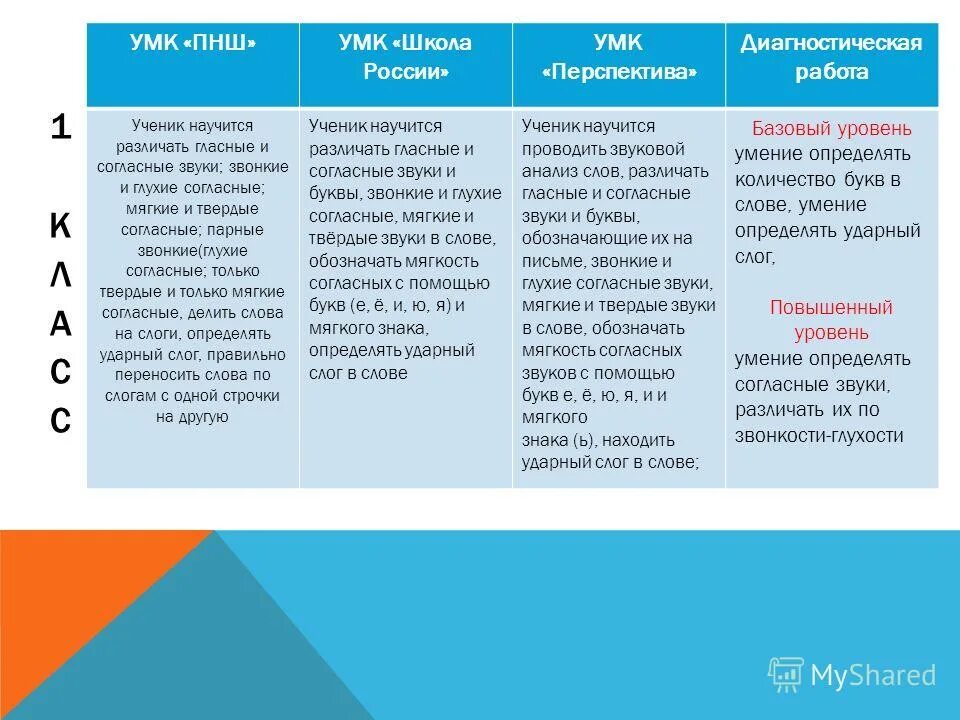 1 КЛАСС

| УМК «ПНШ» | УМК «Школа России» | УМК «Перспектива» | Диагностическая работа |
|---|---|---|---|
| Ученик научится различать гласные и согласные звуки; звонкие и глухие согласные; мягкие и твердые согласные; парные звонкие(глухие согласные; только твердые и только мягкие согласные, делить слова на слоги, определять ударный слог, правильно переносить слова по слогам с одной строчки на другую | Ученик научится различать гласные и согласные звуки и буквы, звонкие и глухие согласные, мягкие и твёрдые звуки в слове, обозначать мягкость согласных с помощью букв (е, ё, и, ю, я) и мягкого знака, определять ударный слог в слове | Ученик научится проводить звуковой анализ слов, различать гласные и согласные звуки и буквы, обозначающие их на письме, звонкие и глухие согласные звуки, мягкие и твердые звуки в слове, обозначать мягкость согласных звуков с помощью букв е, ё, ю, я, и и мягкого знака (ь), находить ударный слог в слове; | Базовый уровень умение определять количество букв в слове, умение определять ударный слог, Повышенный уровень умение определять согласные звуки, различать их по звонкости-глухости |

MyShared